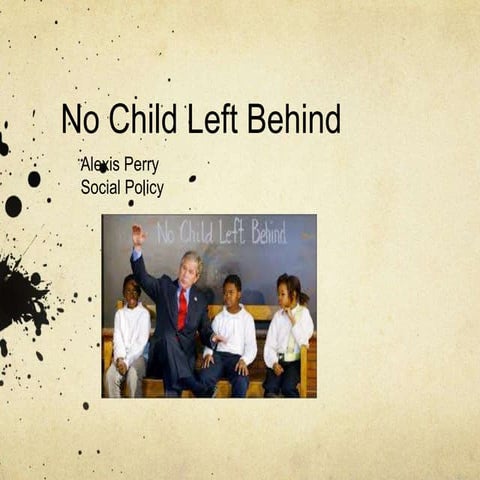 No Child Left Behind

Alexis Perry
Social Policy

No Child Left Behind